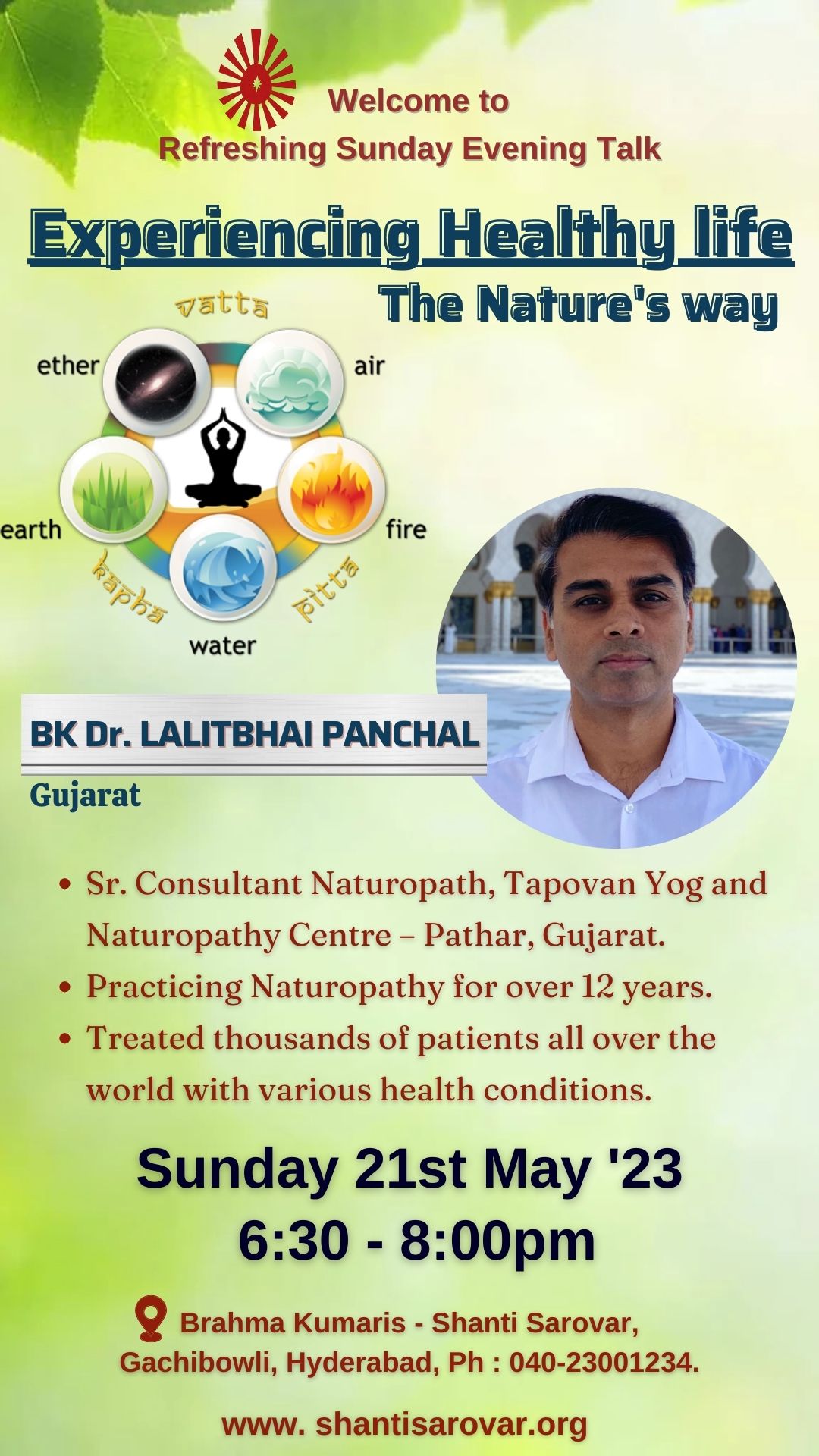 Welcome to
Refreshing Sunday Evening Talk

Experiencing Healthy life
The Nature's way

vatta
ether
air
earth
fire
kapha
pitta
water

BK Dr. LALITBHAI PANCHAL
Gujarat

• Sr. Consultant Naturopath, Tapovan Yog and Naturopathy Centre – Pathar, Gujarat.
• Practicing Naturopathy for over 12 years.
• Treated thousands of patients all over the world with various health conditions.

Sunday 21st May '23
6:30 - 8:00pm

Brahma Kumaris - Shanti Sarovar, Gachibowli, Hyderabad, Ph : 040-23001234.

www. shantisarovar.org